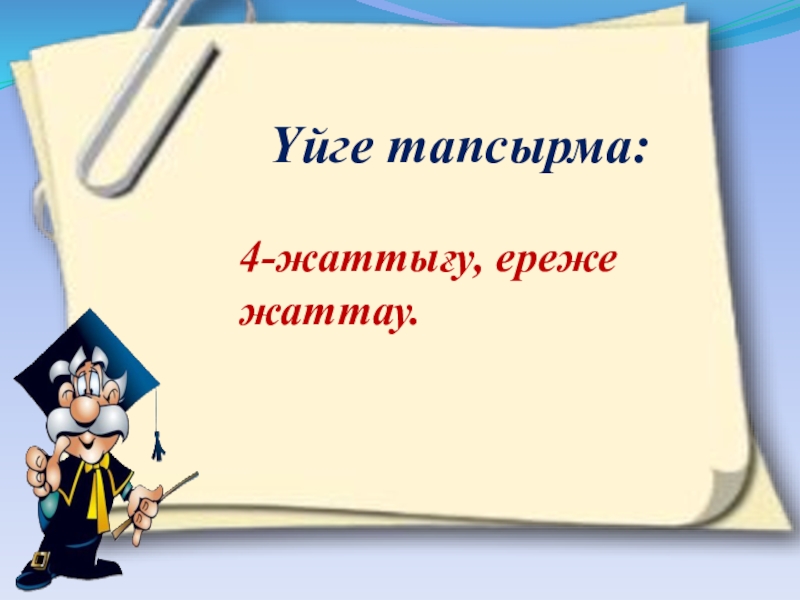 Үйге тапсырма:

4-жаттығу, ереже жаттау.